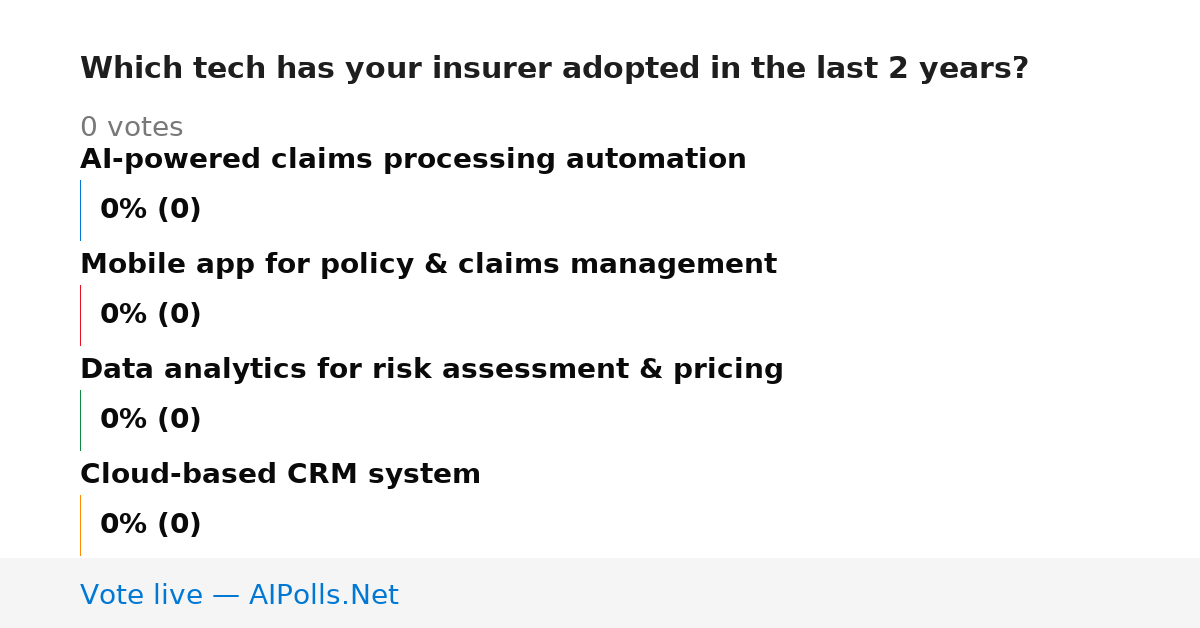 Which tech has your insurer adopted in the last 2 years?

0 votes

AI-powered claims processing automation

0% (0)

Mobile app for policy & claims management

0% (0)

Data analytics for risk assessment & pricing

0% (0)

Cloud-based CRM system

0% (0)

Vote live — AIPolls.Net